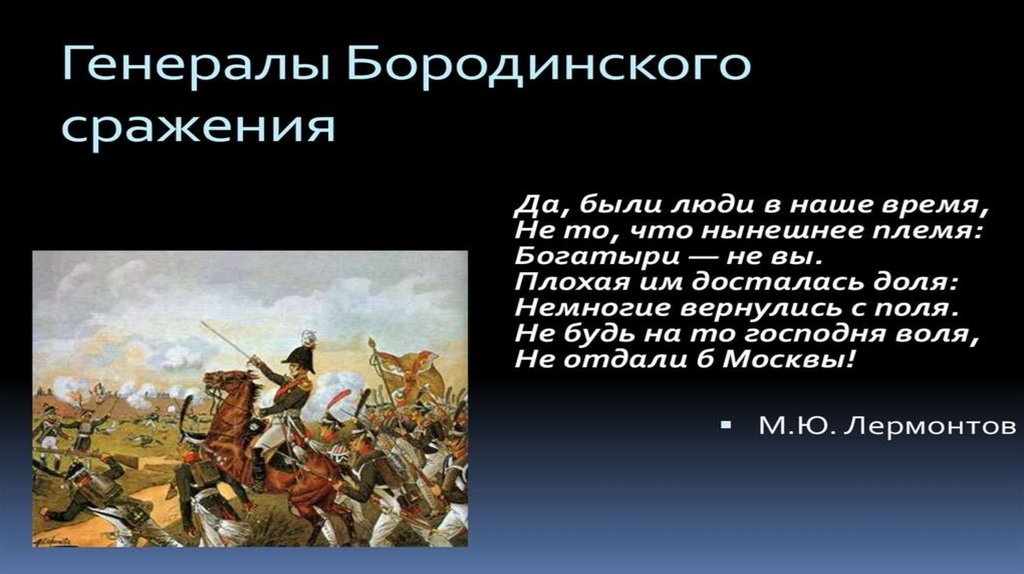 Генералы Бородинского сражения

Да, были люди в наше время,
Не то, что нынешнее племя:
Богатыри — не вы.
Плохая им досталась доля:
Немногие вернулись с поля.
Не будь на то господня воля,
Не отдали б Москвы!

▪ М.Ю. Лермонтов